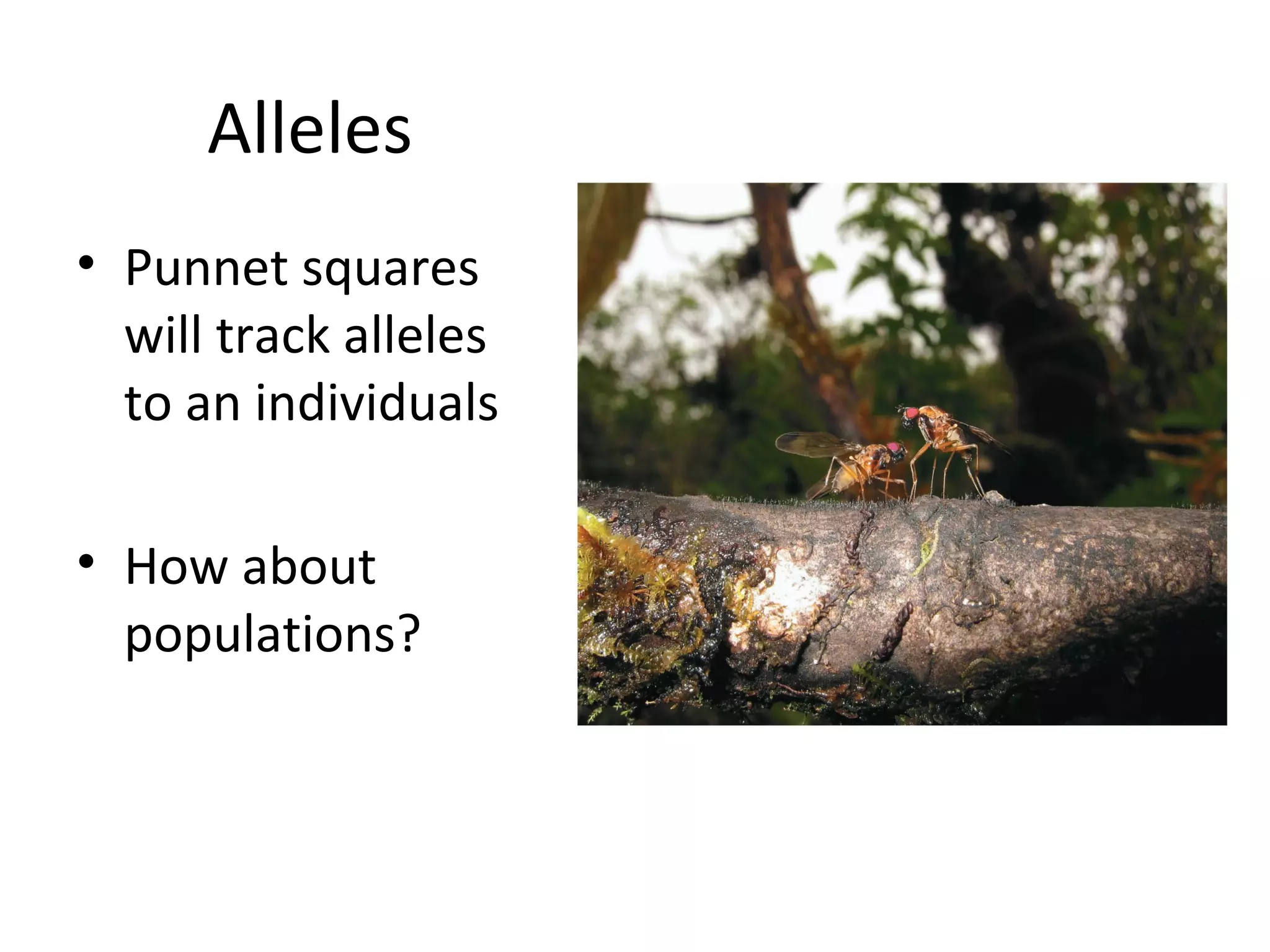 Alleles

• Punnet squares will track alleles to an individuals

• How about populations?